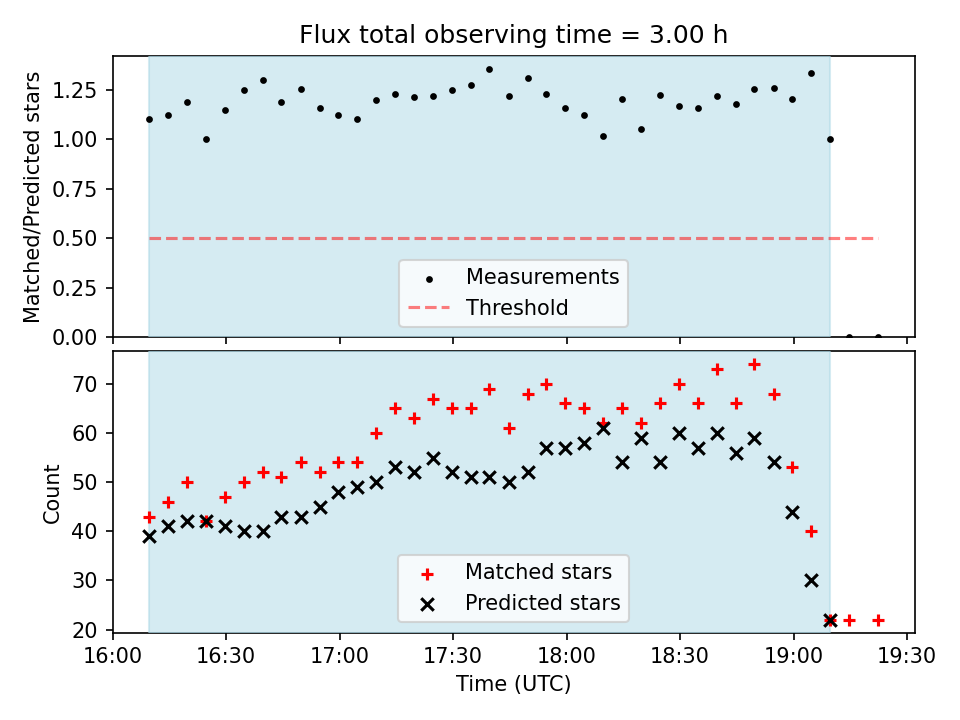 Flux total observing time = 3.00 h

Matched/Predicted stars

1.25
1.00
0.75
0.50
0.25
0.00

Measurements
Threshold

Count

70
60
50
40
30
20

Matched stars
Predicted stars

16:00 16:30 17:00 17:30 18:00 18:30 19:00 19:30

Time (UTC)